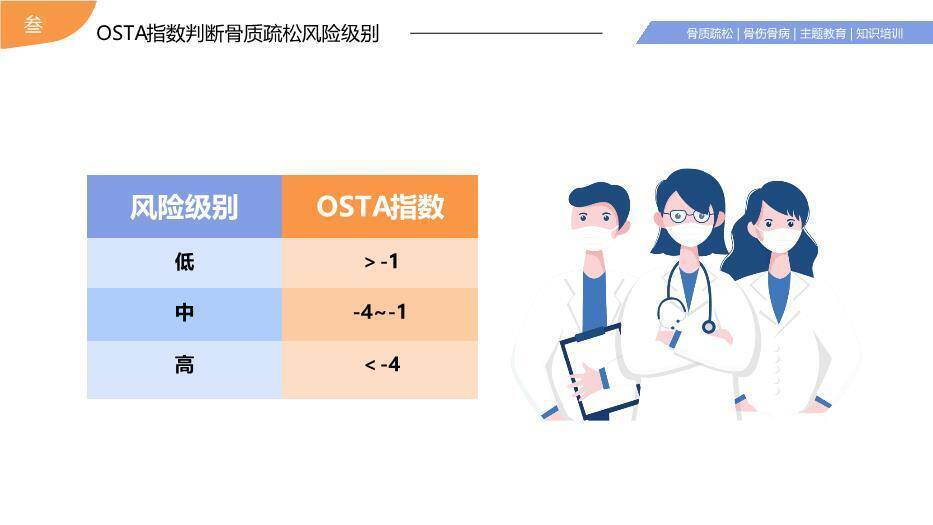 叁

OSTA指数判断骨质疏松风险级别

骨质疏松 | 骨伤骨病 | 主题教育 | 知识培训

| 风险级别 | OSTA指数 |
|---|---|
| 低 | > -1 |
| 中 | -4~-1 |
| 高 | < -4 |